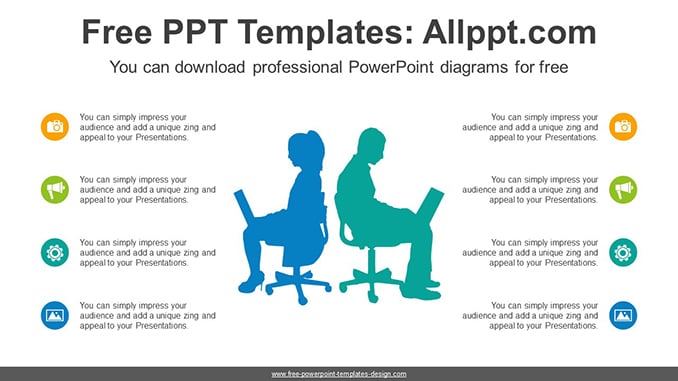 Free PPT Templates: Allppt.com

You can download professional PowerPoint diagrams for free

You can simply impress your audience and add a unique zing and appeal to your Presentations.

You can simply impress your audience and add a unique zing and appeal to your Presentations.

You can simply impress your audience and add a unique zing and appeal to your Presentations.

You can simply impress your audience and add a unique zing and appeal to your Presentations.

You can simply impress your audience and add a unique zing and appeal to your Presentations.

You can simply impress your audience and add a unique zing and appeal to your Presentations.

You can simply impress your audience and add a unique zing and appeal to your Presentations.

You can simply impress your audience and add a unique zing and appeal to your Presentations.

www.free-powerpoint-templates-design.com